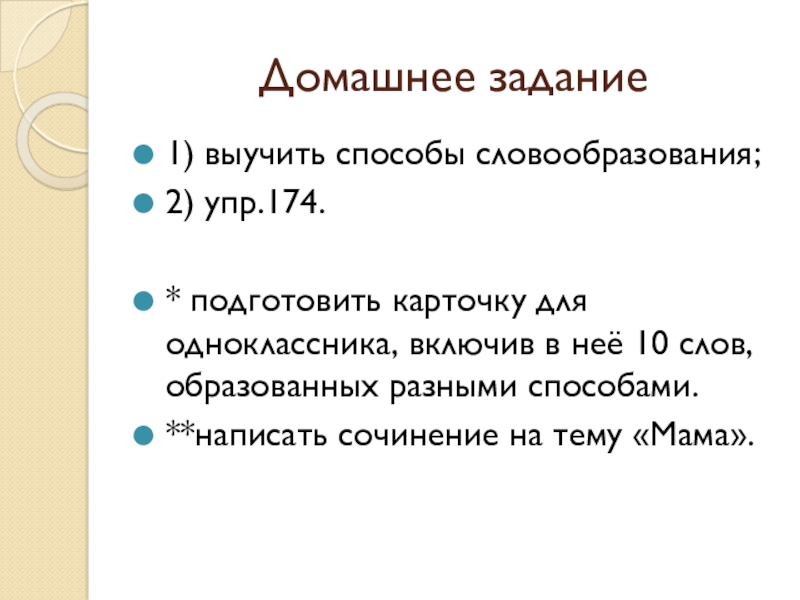 Домашнее задание

1) выучить способы словообразования;

2) упр.174.

* подготовить карточку для одноклассника, включив в неё 10 слов, образованных разными способами.

**написать сочинение на тему «Мама».